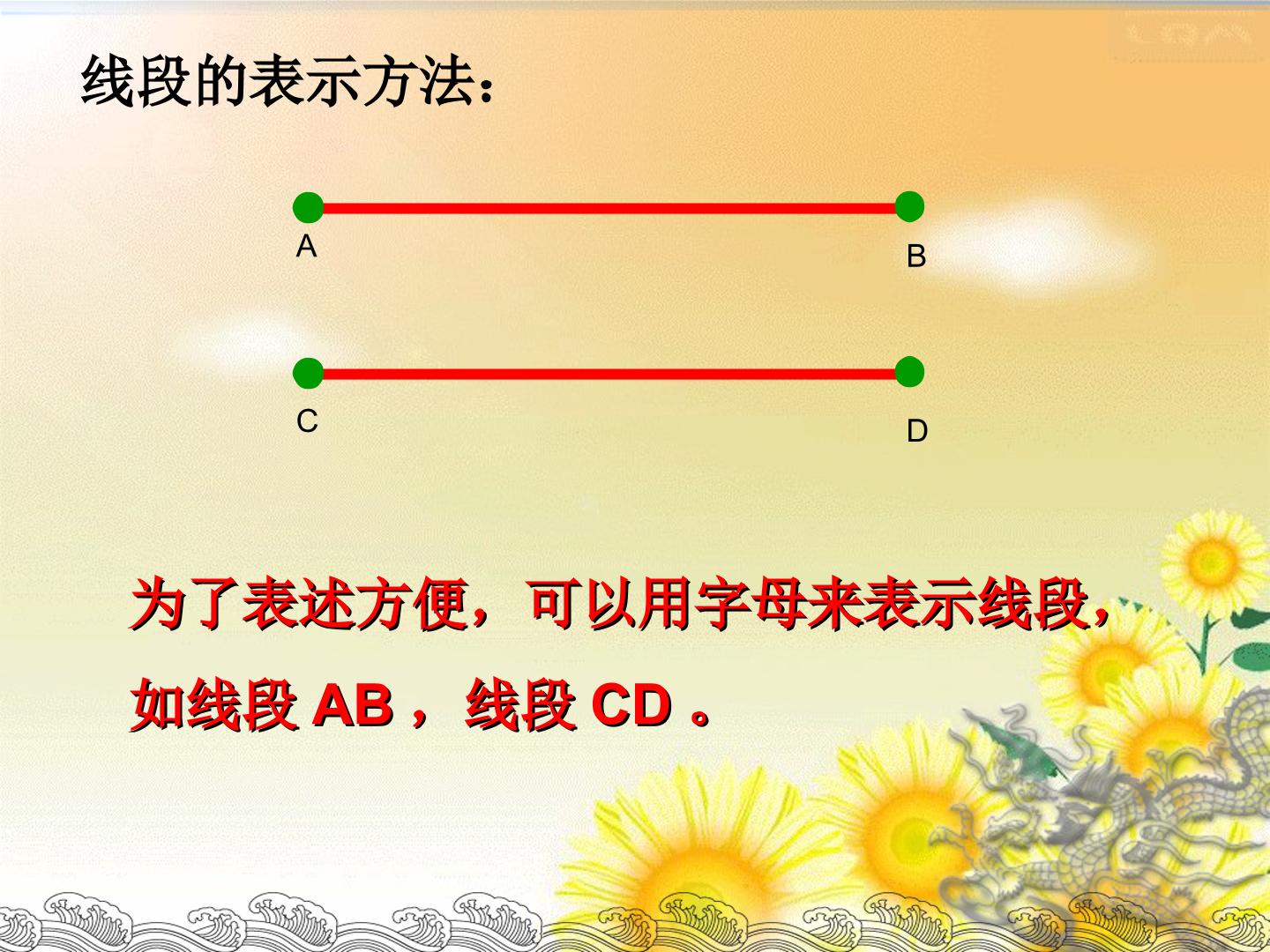 线段的表示方法：

A

B

C

D

为了表述方便，可以用字母来表示线段，如线段AB，线段CD。